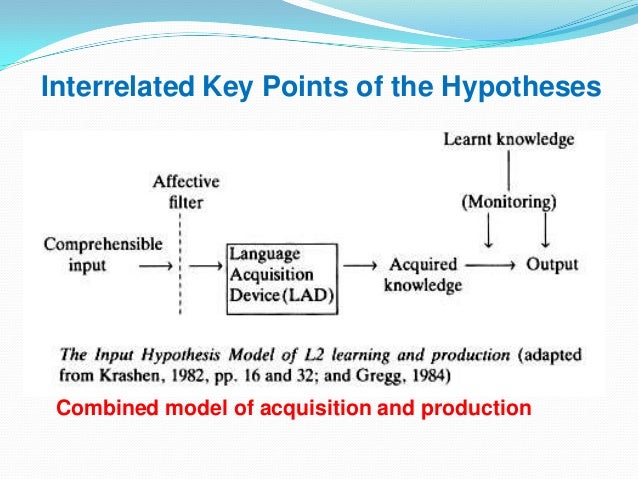 Interrelated Key Points of the Hypotheses

Learnt knowledge

Affective filter

(Monitoring)

Comprehensible input

Language Acquisition Device (LAD)

Acquired knowledge

Output

The Input Hypothesis Model of L2 learning and production (adapted from Krashen, 1982, pp. 16 and 32; and Gregg, 1984)

Combined model of acquisition and production